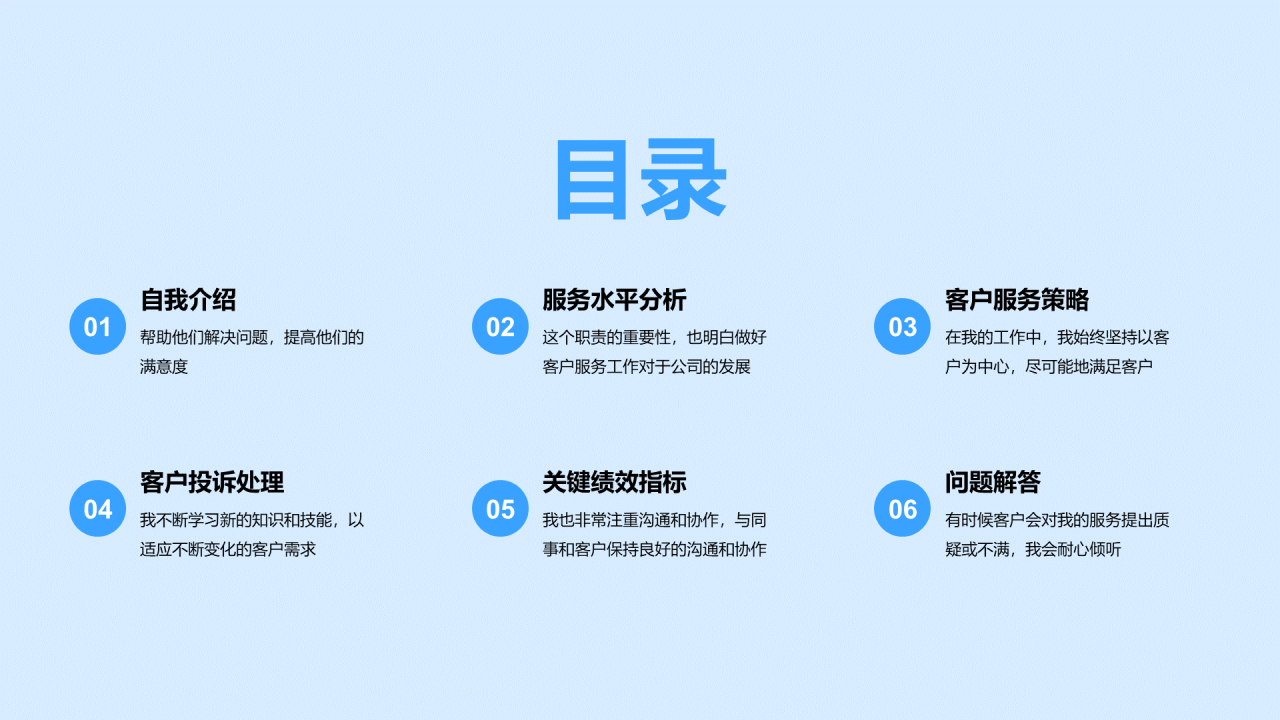 目录

01
自我介绍
帮助他们解决问题，提高他们的满意度

02
服务水平分析
这个职责的重要性，也明白做好客户服务工作对于公司的发展

03
客户服务策略
在我的工作中，我始终坚持以客户为中心，尽可能地满足客户

04
客户投诉处理
我不断学习新的知识和技能，以适应不断变化的客户需求

05
关键绩效指标
我也非常注重沟通和协作，与同事和客户保持良好的沟通和协作

06
问题解答
有时候客户会对我的服务提出质疑或不满，我会耐心倾听